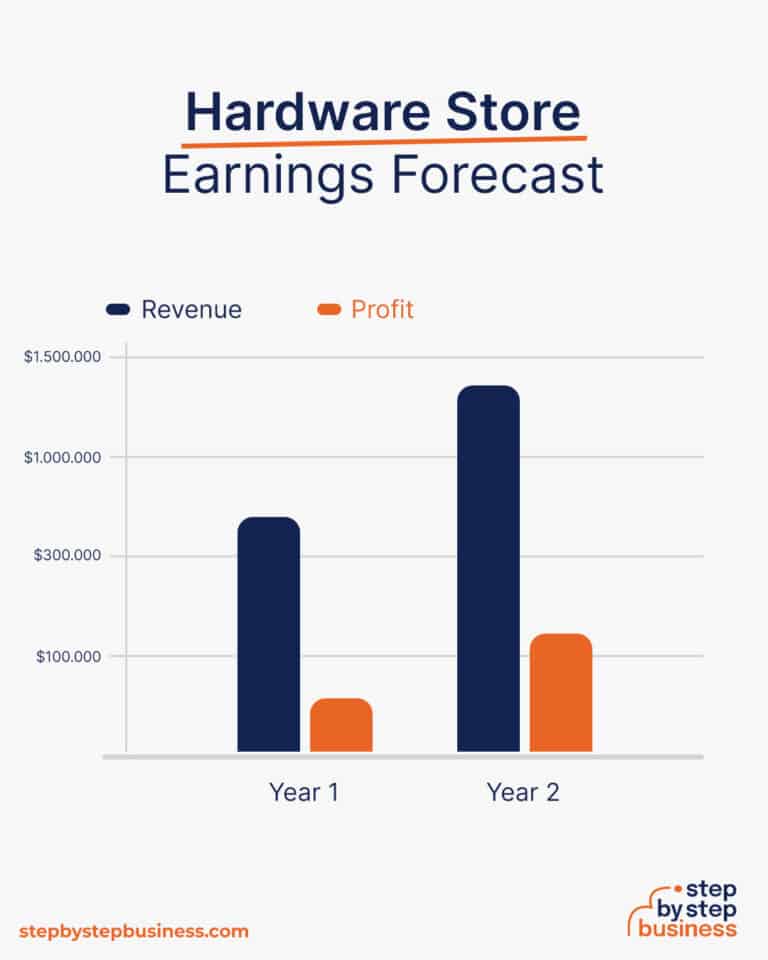 Hardware Store
Earnings Forecast

Revenue
Profit

$1.500.000
$1.000.000
$300.000
$100.000

Year 1
Year 2

stepbystepbusiness.com

step
by step
business